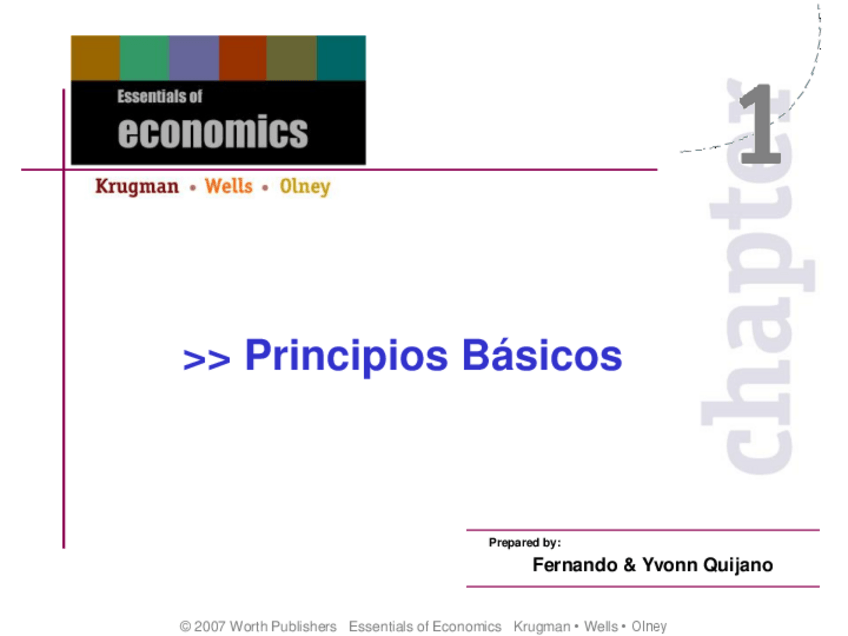 Essentials of
economics

Krugman • Wells • Olney

chapter 1

>> Principios Básicos

Prepared by:
Fernando & Yvonn Quijano

© 2007 Worth Publishers Essentials of Economics Krugman • Wells • Olney